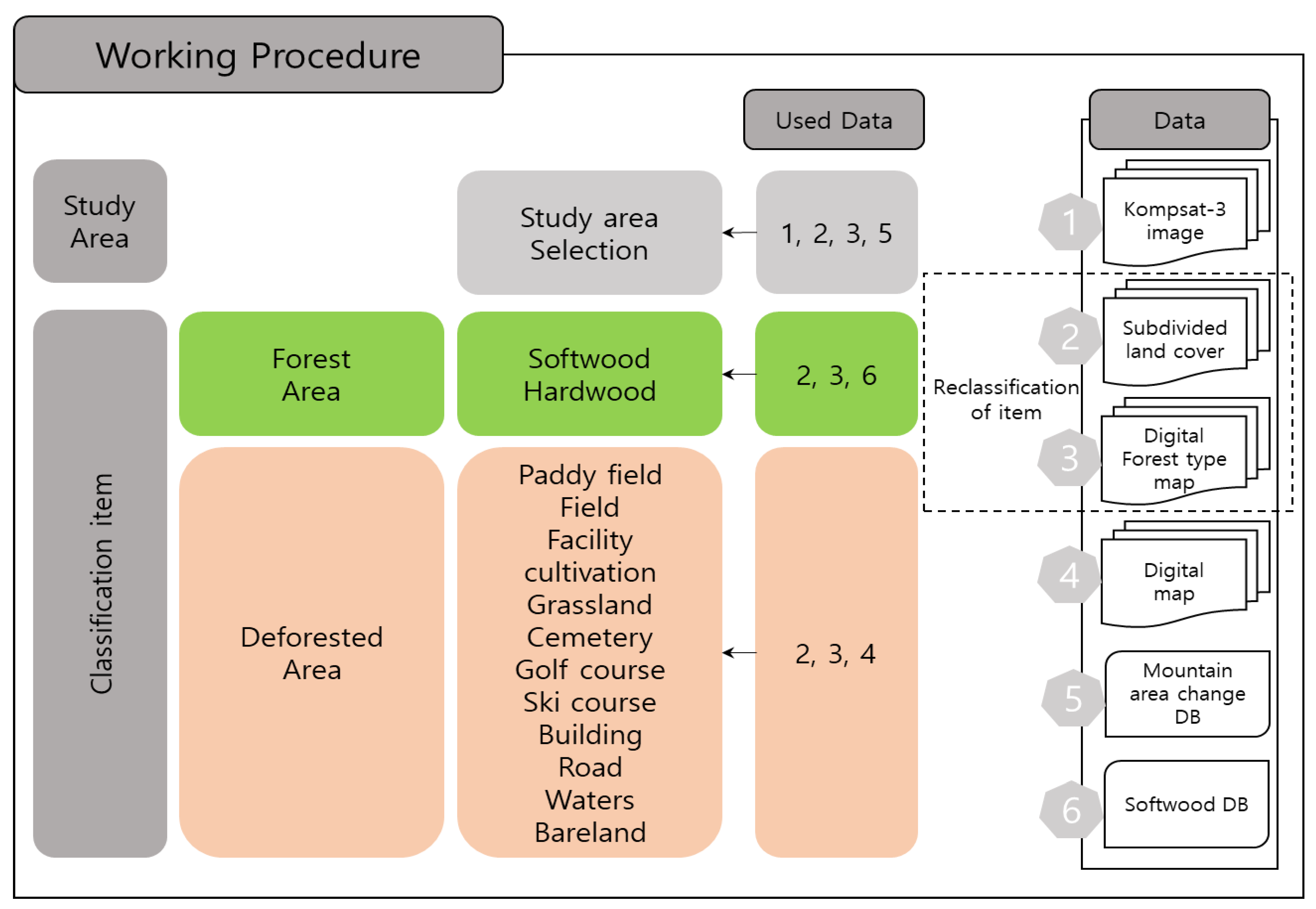 Working Procedure

Used Data

Data

Study Area

Study area Selection

1, 2, 3, 5

Classification item

Forest Area

Softwood Hardwood

2, 3, 6

Deforested Area

Paddy field
Field
Facility cultivation
Grassland
Cemetery
Golf course
Ski course
Building
Road
Waters
Bareland

2, 3, 4

Reclassification of item

1 Kompsat-3 image

2 Subdivided land cover

3 Digital Forest type map

4 Digital map

5 Mountain area change DB

6 Softwood DB